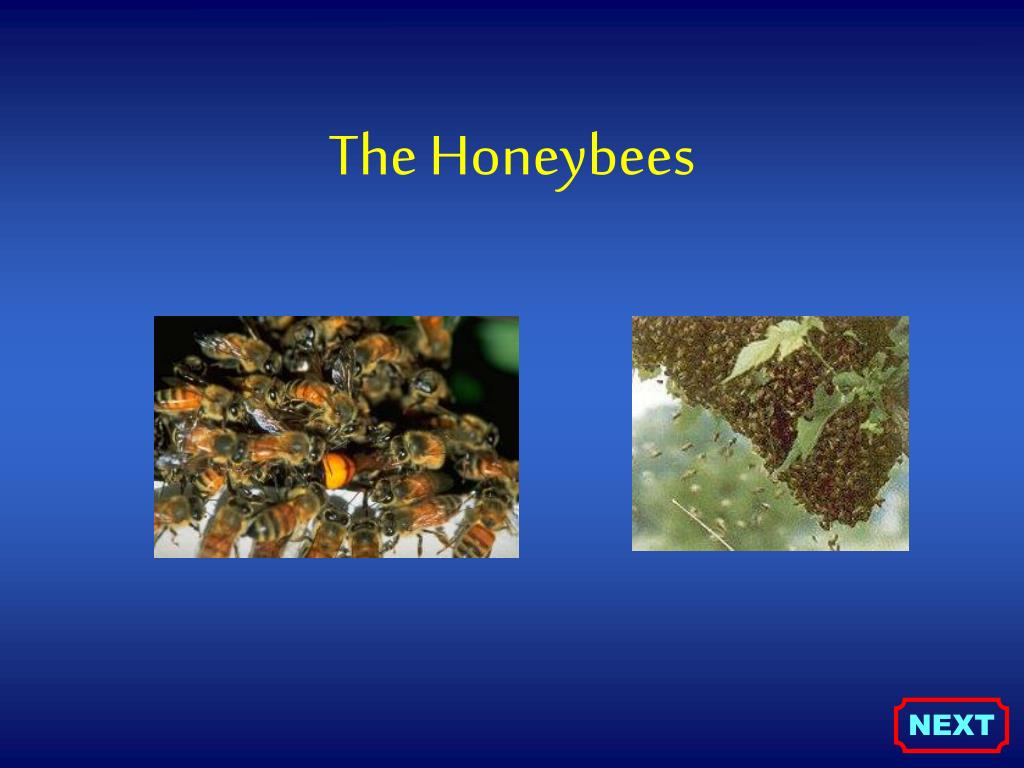 The Honeybees

NEXT